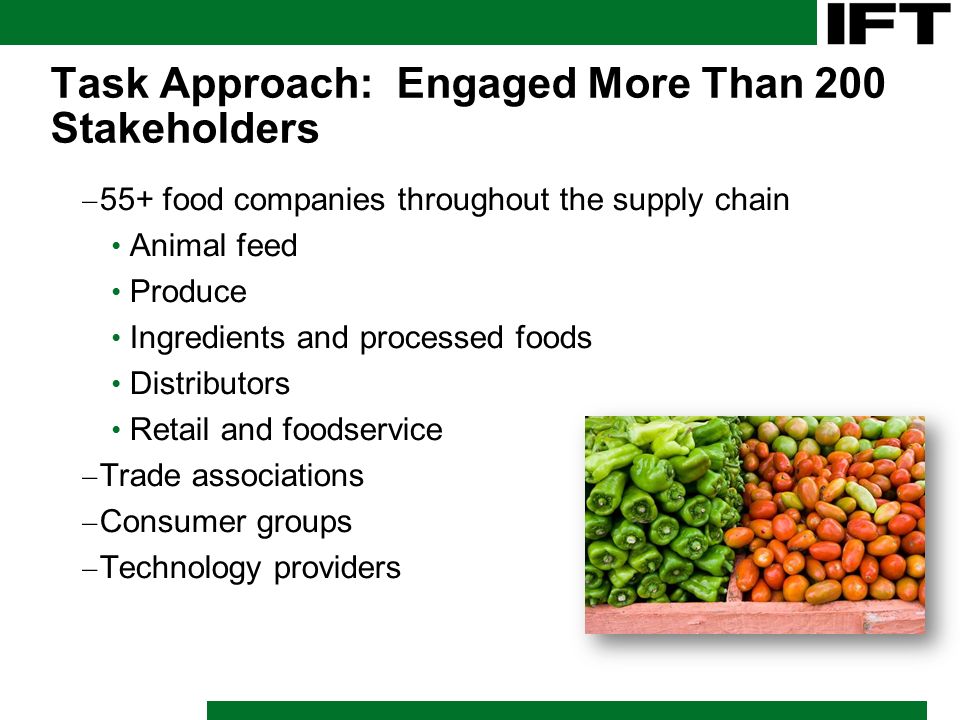 IFT

Task Approach: Engaged More Than 200 Stakeholders

– 55+ food companies throughout the supply chain
• Animal feed
• Produce
• Ingredients and processed foods
• Distributors
• Retail and foodservice
– Trade associations
– Consumer groups
– Technology providers